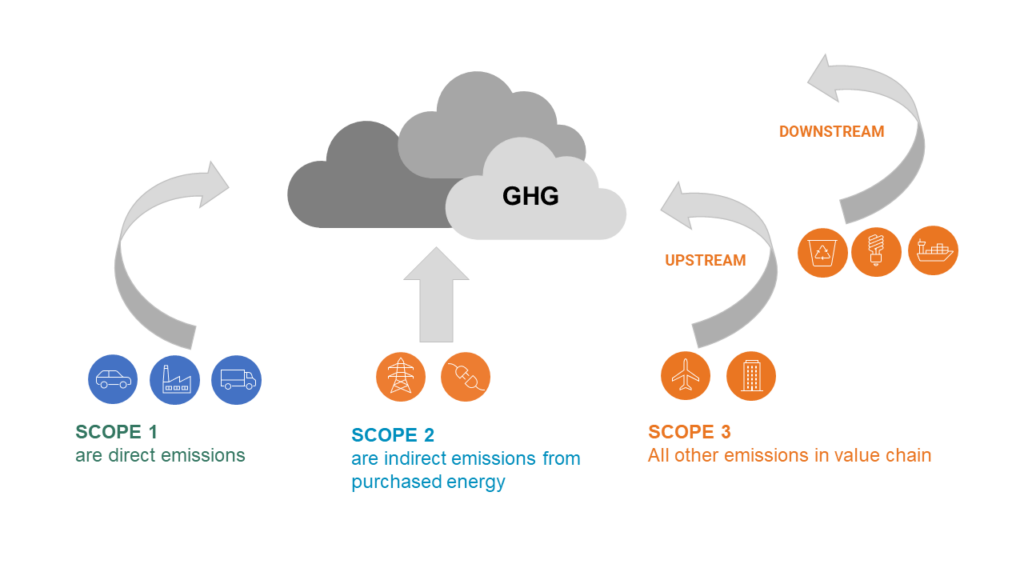 GHG

DOWNSTREAM

UPSTREAM

SCOPE 1
are direct emissions

SCOPE 2
are indirect emissions from purchased energy

SCOPE 3
All other emissions in value chain